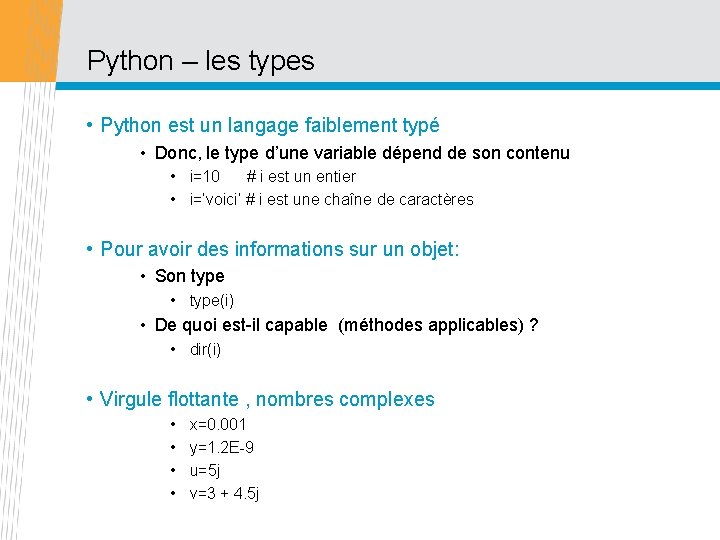 Python – les types

• Python est un langage faiblement typé
• Donc, le type d'une variable dépend de son contenu
• i=10 # i est un entier
• i='voici' # i est une chaîne de caractères

• Pour avoir des informations sur un objet:
• Son type
• type(i)
• De quoi est-il capable (méthodes applicables) ?
• dir(i)

• Virgule flottante , nombres complexes
• x=0.001
• y=1.2E-9
• u=5j
• v=3 + 4.5j